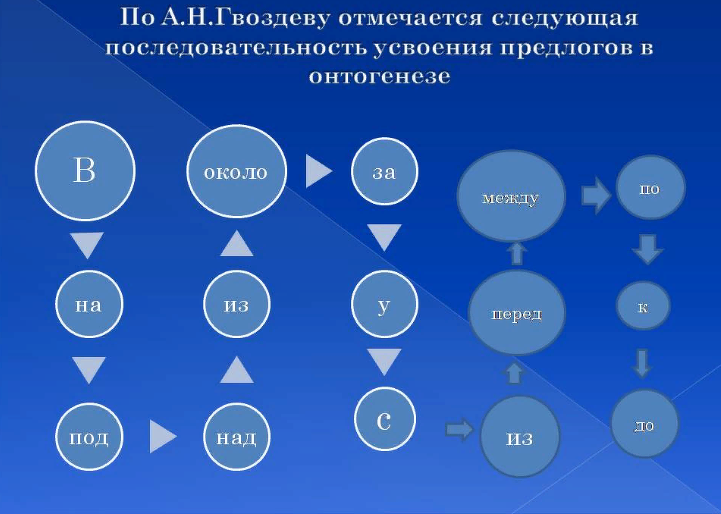 По А.Н.Гвоздеву отмечается следующая последовательность усвоения предлогов в онтогенезе

В

на

под

над

из

около

за

у

с

из

перед

между

по

к

до